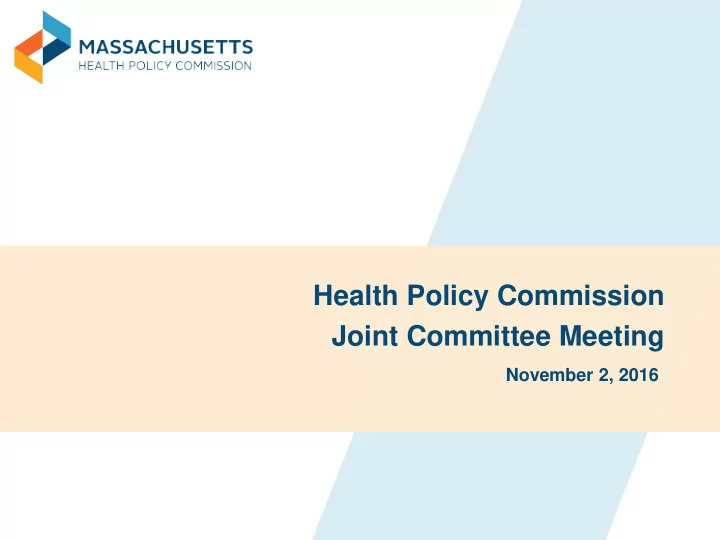 MASSACHUSETTS
HEALTH POLICY COMMISSION

Health Policy Commission
Joint Committee Meeting

November 2, 2016